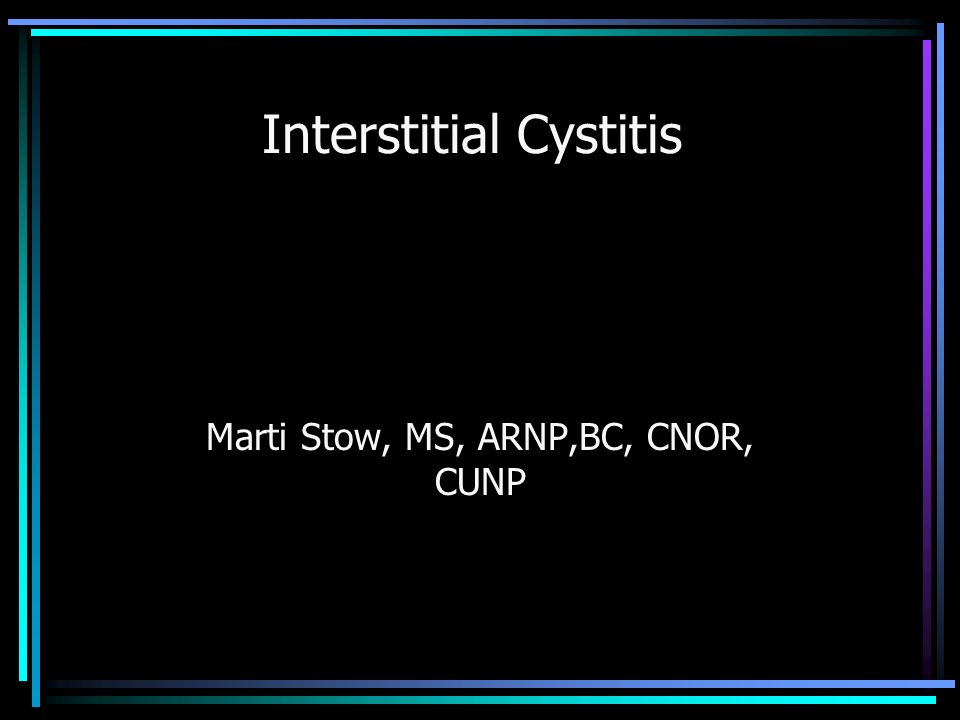 Interstitial Cystitis

Marti Stow, MS, ARNP,BC, CNOR, CUNP